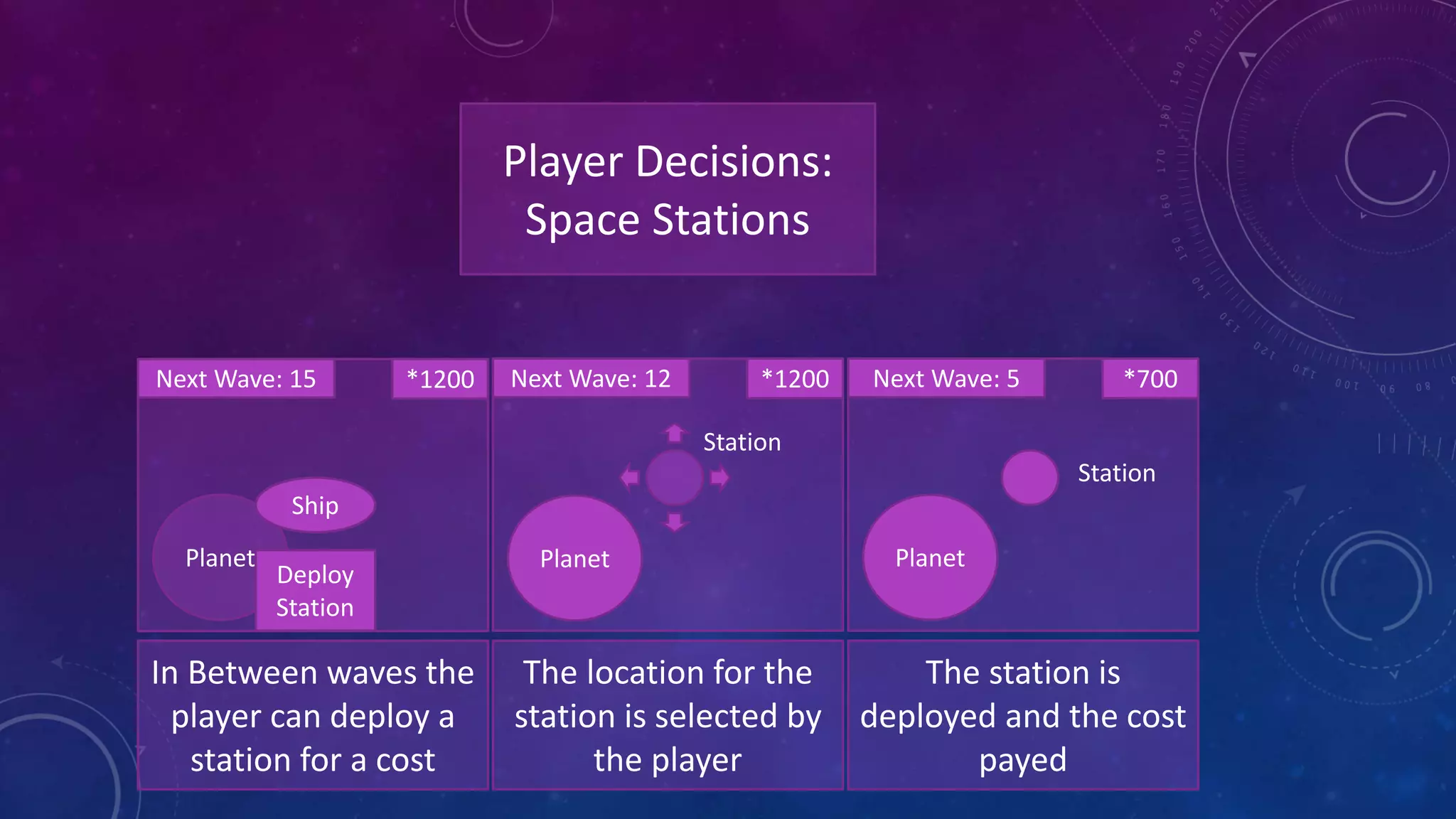 Player Decisions: Space Stations

Next Wave: 15

*1200

Ship

Planet

Deploy Station

In Between waves the player can deploy a station for a cost

Next Wave: 12

*1200

Station

Planet

The location for the station is selected by the player

Next Wave: 5

*700

Station

Planet

The station is deployed and the cost payed